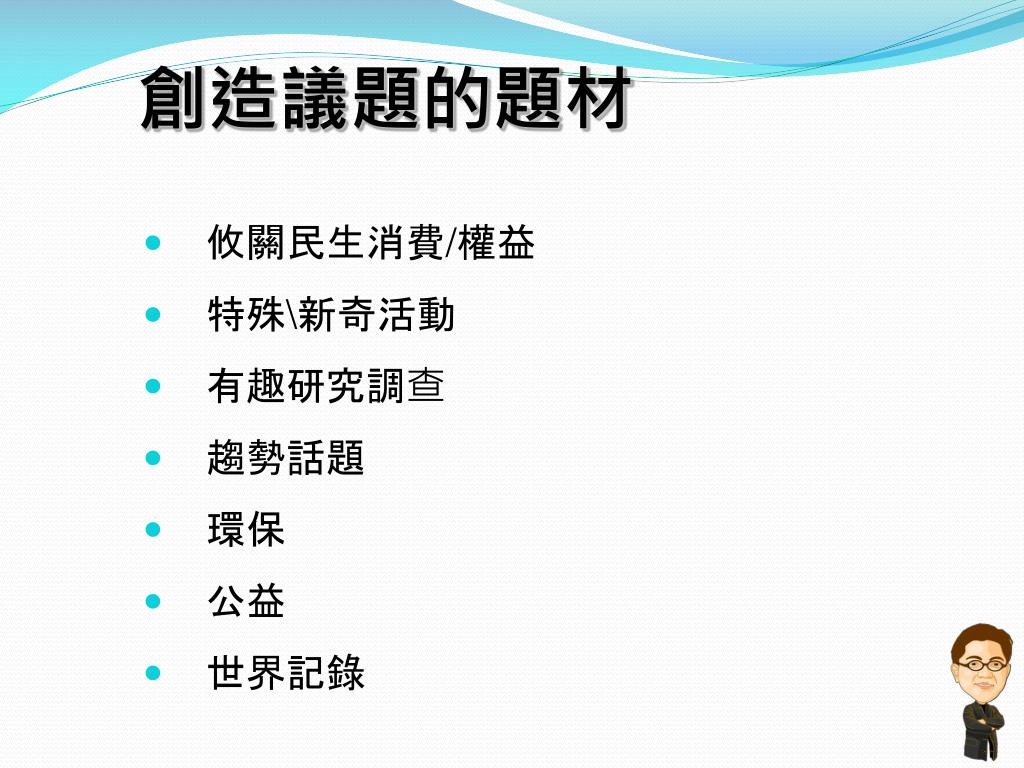 創造議題的題材

- 攸關民生消費/權益
- 特殊\新奇活動
- 有趣研究調查
- 趨勢話題
- 環保
- 公益
- 世界記錄